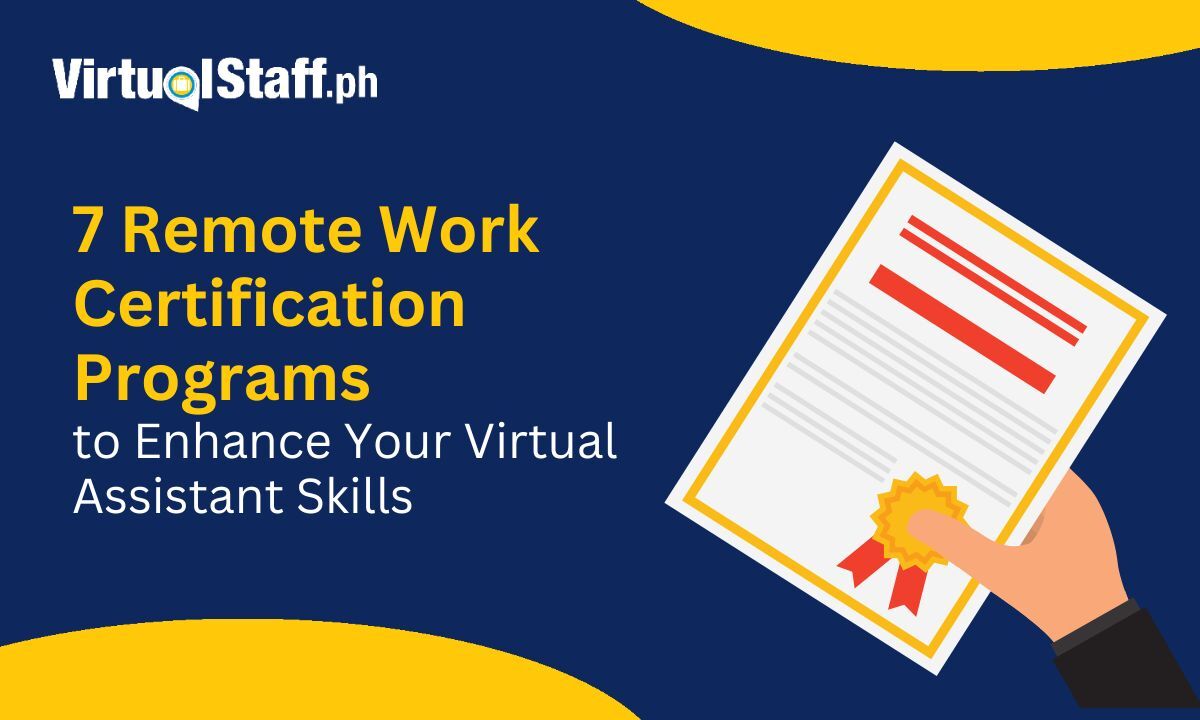 VirtualStaff.ph

7 Remote Work Certification Programs to Enhance Your Virtual Assistant Skills